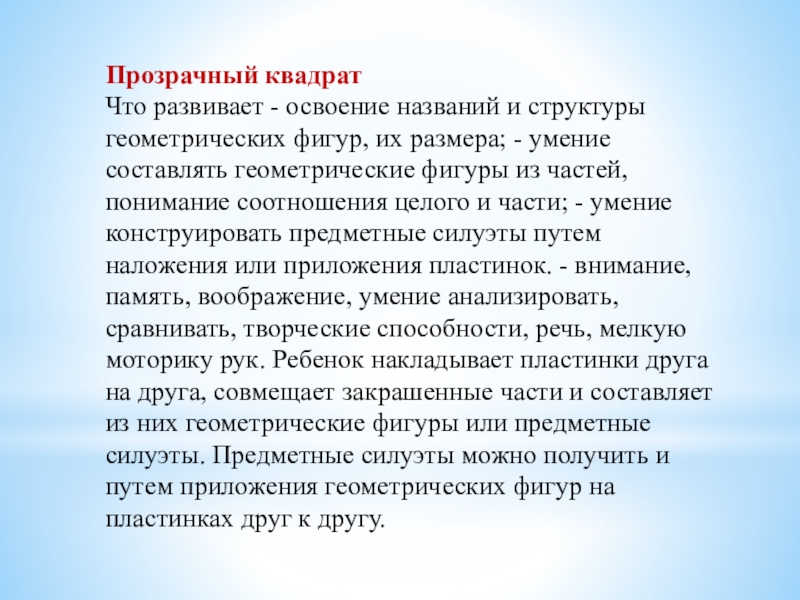 Прозрачный квадрат
Что развивает - освоение названий и структуры геометрических фигур, их размера; - умение составлять геометрические фигуры из частей, понимание соотношения целого и части; - умение конструировать предметные силуэты путем наложения или приложения пластинок. - внимание, память, воображение, умение анализировать, сравнивать, творческие способности, речь, мелкую моторику рук. Ребенок накладывает пластинки друга на друга, совмещает закрашенные части и составляет из них геометрические фигуры или предметные силуэты. Предметные силуэты можно получить и путем приложения геометрических фигур на пластинках друг к другу.